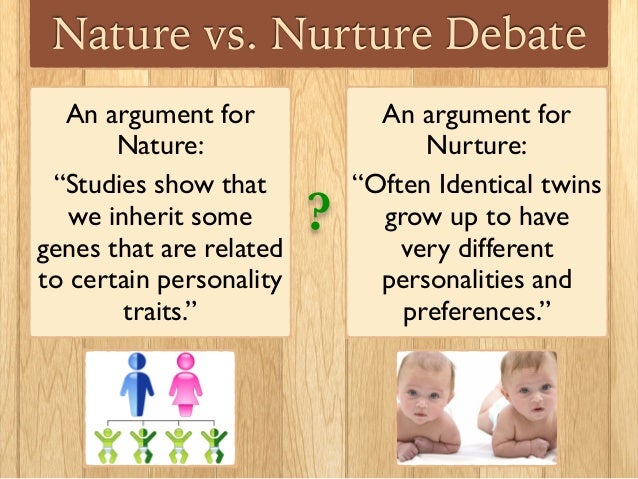 Nature vs. Nurture Debate

An argument for Nature:

“Studies show that we inherit some genes that are related to certain personality traits.”

?

An argument for Nurture:

“Often Identical twins grow up to have very different personalities and preferences.”